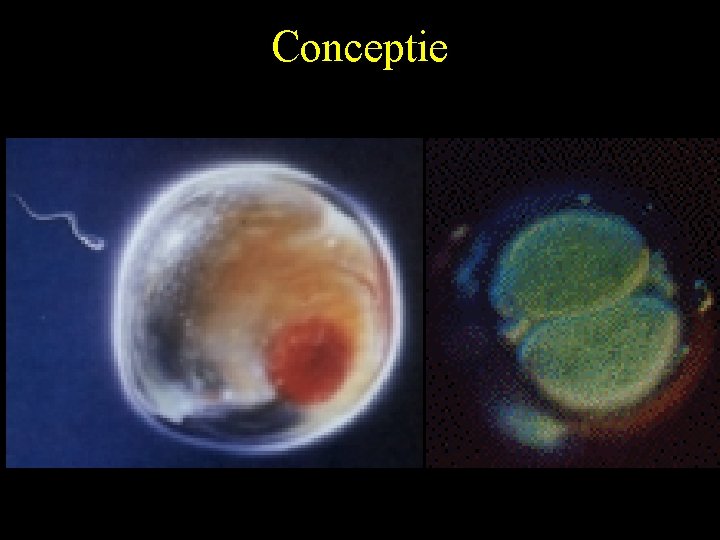 Conceptie